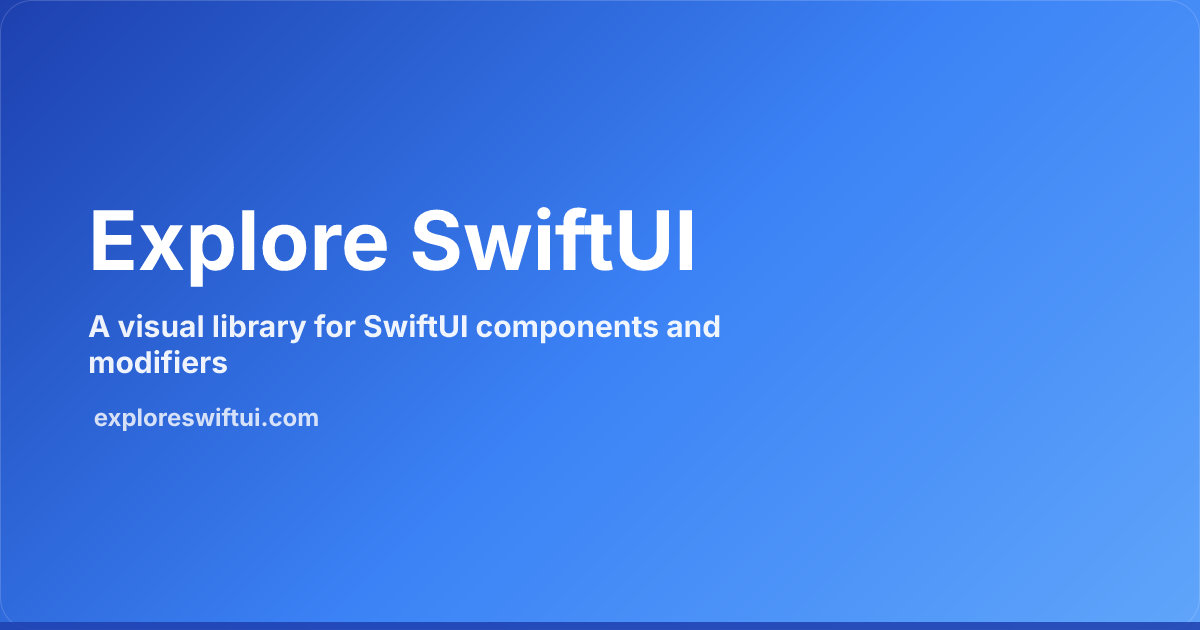 Explore SwiftUI

A visual library for SwiftUI components and modifiers

exploreswiftui.com